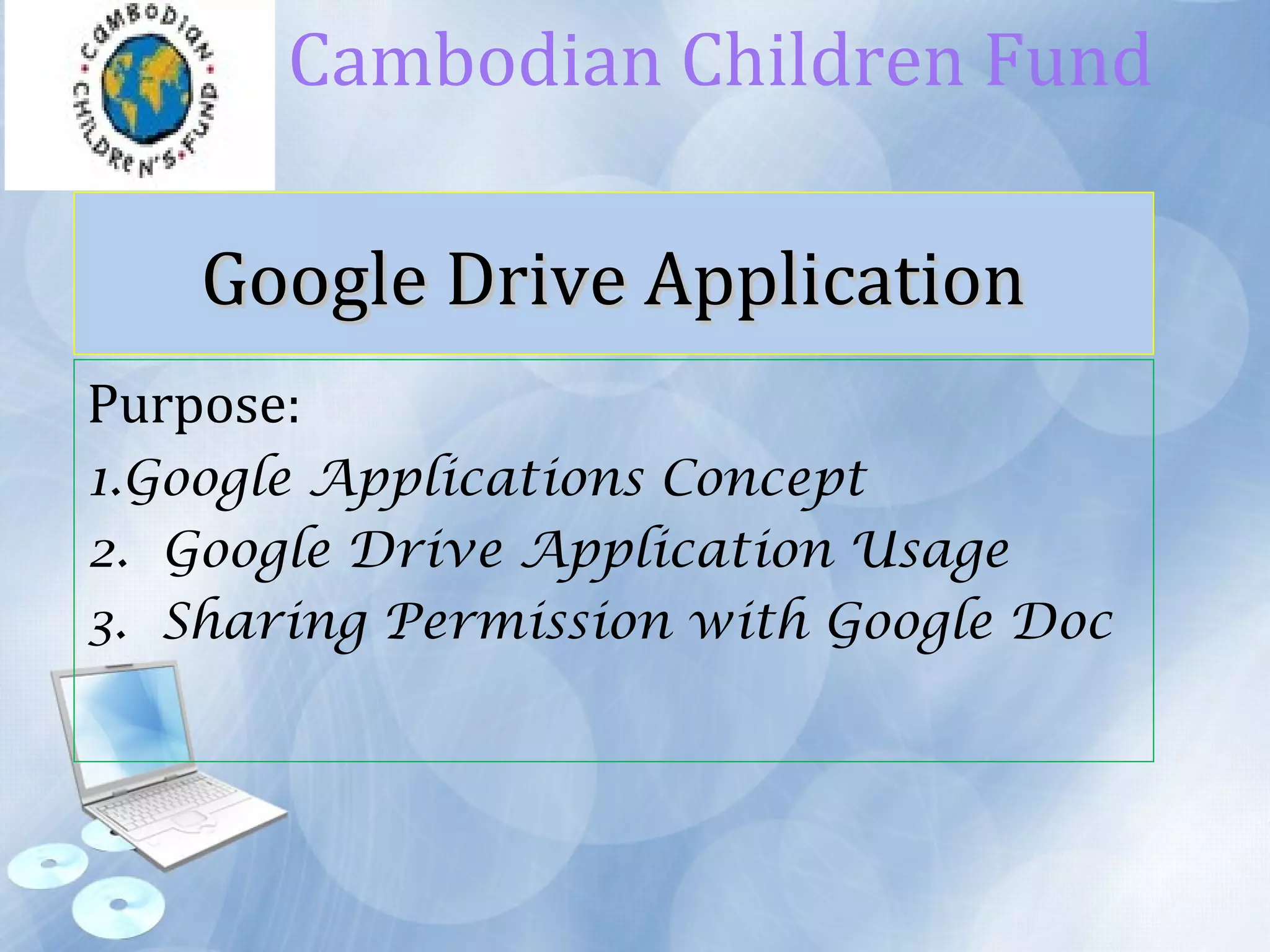 CAMBODIAN CHILDREN'S FUND

Cambodian Children Fund

Google Drive Application

Purpose:
1.Google Applications Concept
2. Google Drive Application Usage
3. Sharing Permission with Google Doc